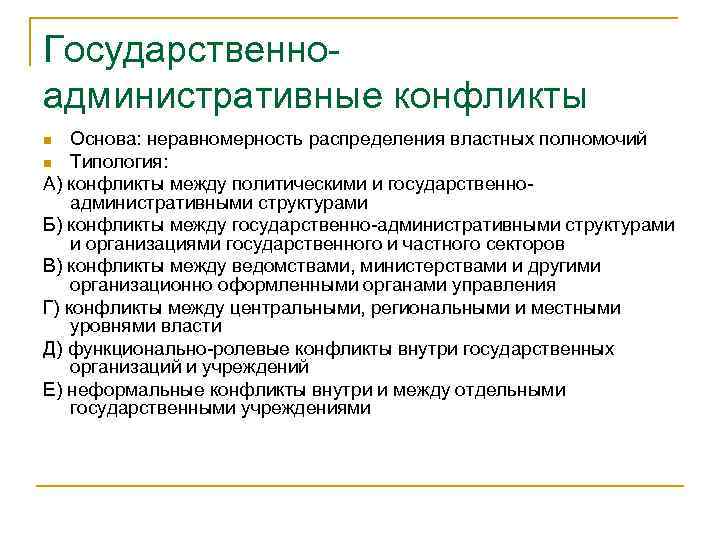 Государственно-административные конфликты

Основа: неравномерность распределения властных полномочий

Типология:

А) конфликты между политическими и государственно-административными структурами

Б) конфликты между государственно-административными структурами и организациями государственного и частного секторов

В) конфликты между ведомствами, министерствами и другими организационно оформленными органами управления

Г) конфликты между центральными, региональными и местными уровнями власти

Д) функционально-ролевые конфликты внутри государственных организаций и учреждений

Е) неформальные конфликты внутри и между отдельными государственными учреждениями